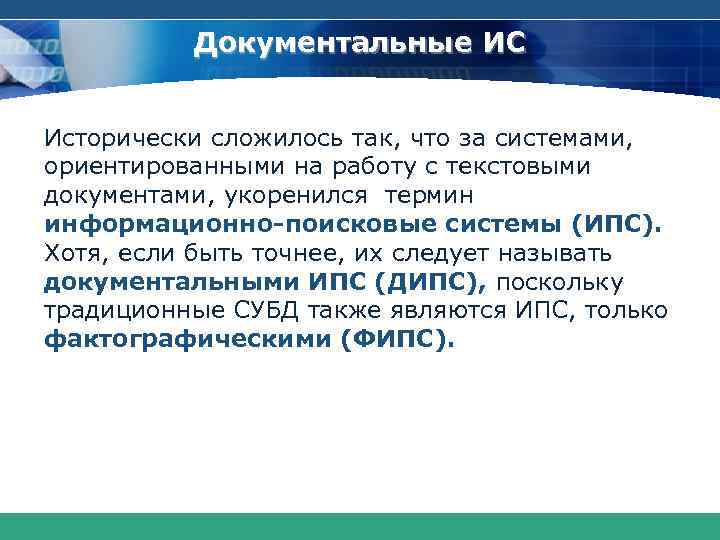 Документальные ИС

Исторически сложилось так, что за системами, ориентированными на работу с текстовыми документами, укоренился термин информационно-поисковые системы (ИПС). Хотя, если быть точнее, их следует называть документальными ИПС (ДИПС), поскольку традиционные СУБД также являются ИПС, только фактографическими (ФИПС).